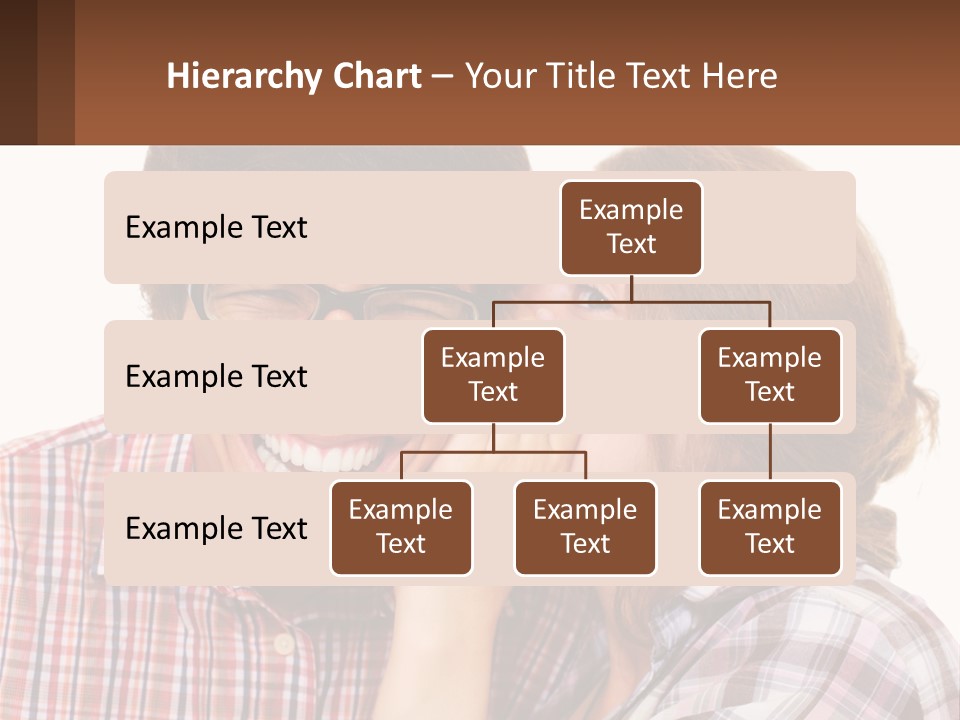 Hierarchy Chart – Your Title Text Here

Example Text

Example Text

Example Text

Example Text

Example Text

Example Text

Example Text

Example Text

Example Text